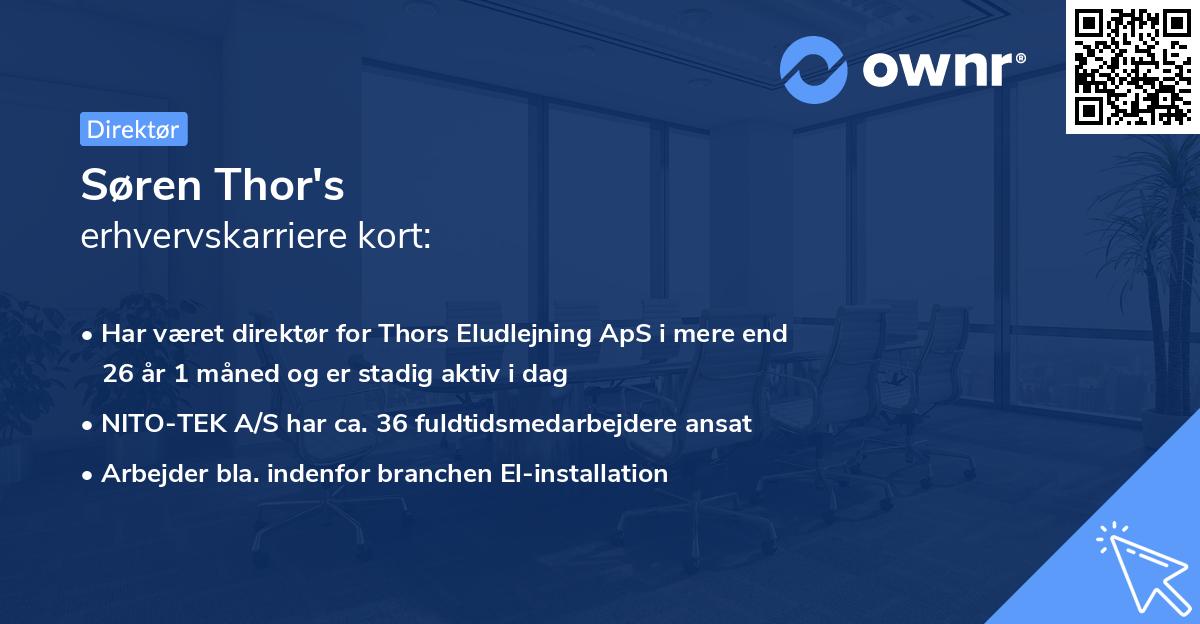 ownr®

Direktør

Søren Thor's
erhvervskarriere kort:

• Har været direktør for Thors Eludlejning ApS i mere end 26 år 1 måned og er stadig aktiv i dag
• NITO-TEK A/S har ca. 36 fuldtidsmedarbejdere ansat
• Arbejder bla. indenfor branchen El-installation